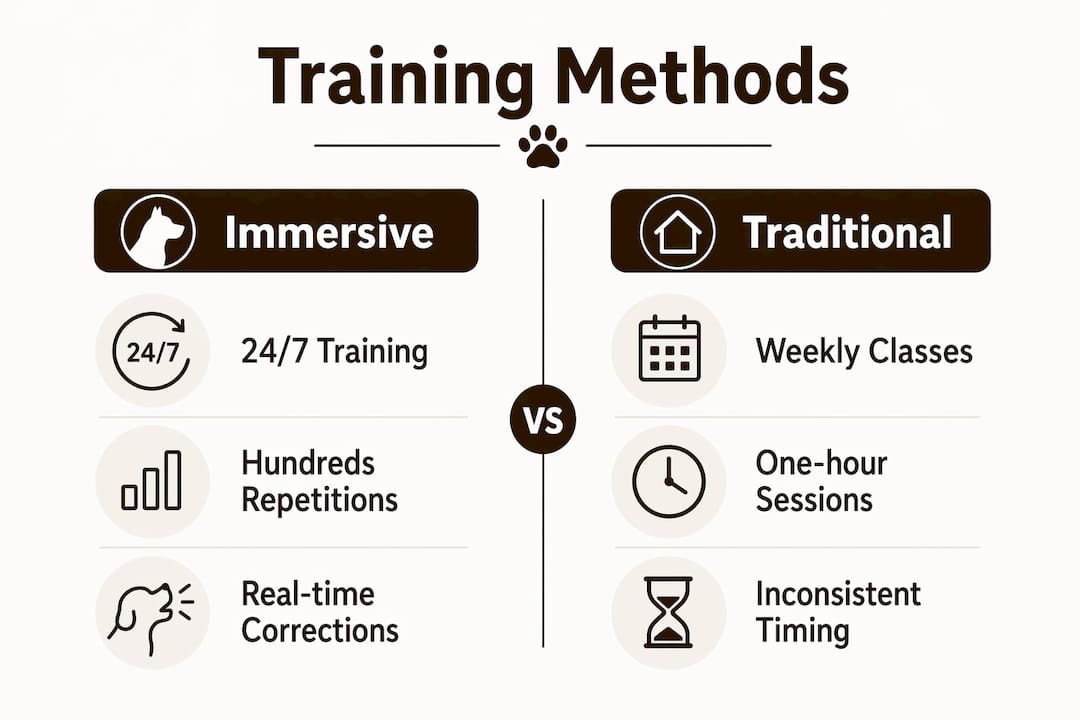 Training Methods

Immersive

24/7

24/7 Training

Hundreds Repetitions

Real-time Corrections

VS

Traditional

Weekly Classes

One-hour Sessions

Inconsistent Timing